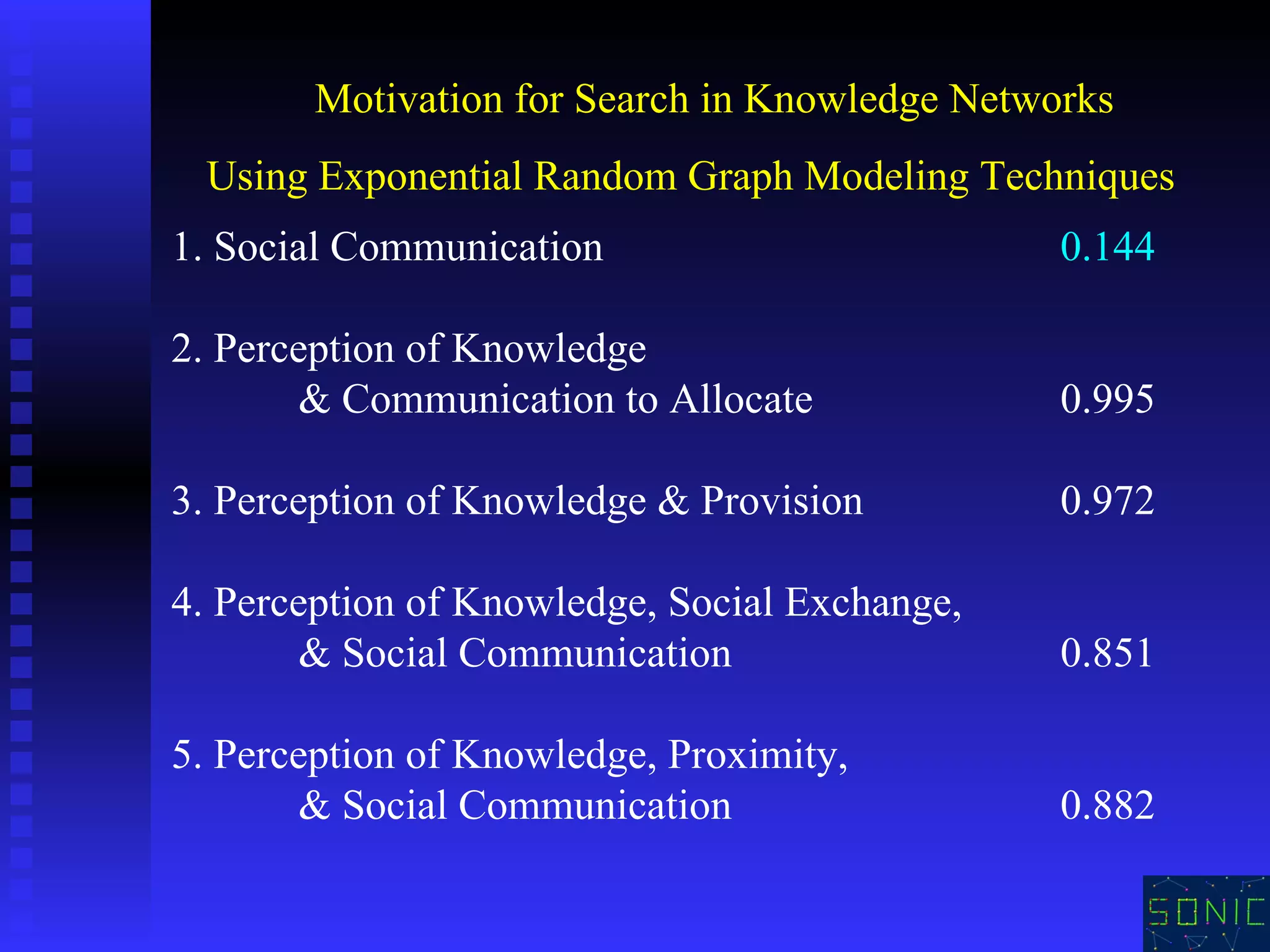 Motivation for Search in Knowledge Networks

Using Exponential Random Graph Modeling Techniques

1. Social Communication 0.144

2. Perception of Knowledge & Communication to Allocate 0.995

3. Perception of Knowledge & Provision 0.972

4. Perception of Knowledge, Social Exchange, & Social Communication 0.851

5. Perception of Knowledge, Proximity, & Social Communication 0.882

SONIC